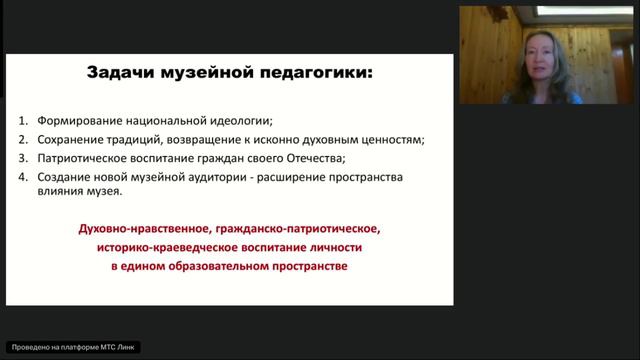 Задачи музейной педагогики:

1. Формирование национальной идеологии;
2. Сохранение традиций, возвращение к исконно духовным ценностям;
3. Патриотическое воспитание граждан своего Отечества;
4. Создание новой музейной аудитории - расширение пространства влияния музея.

Духовно-нравственное, гражданско-патриотическое, историко-краеведческое воспитание личности в едином образовательном пространстве

Проведено на платформе МТС Линк